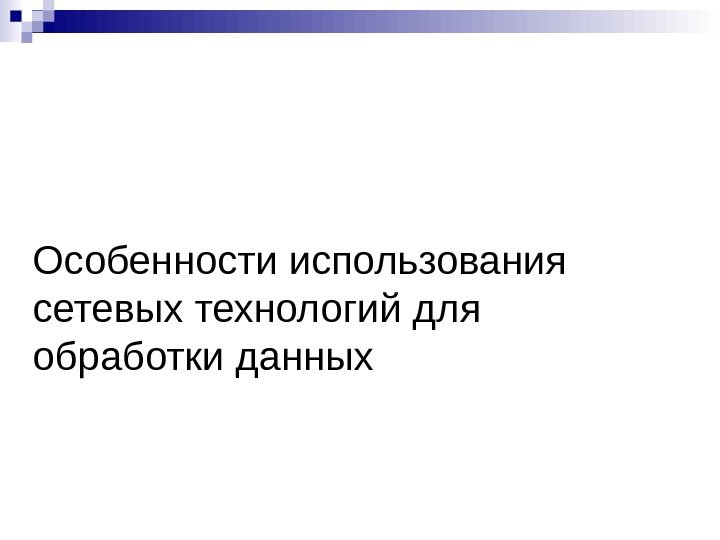 Особенности использования сетевых технологий для обработки данных